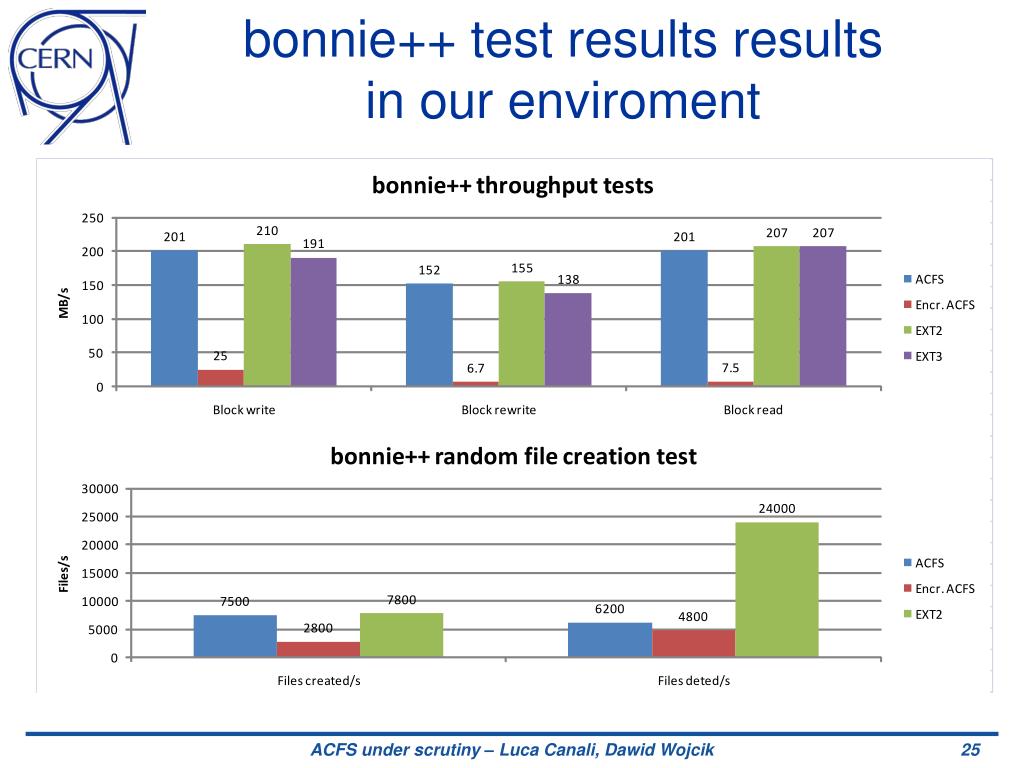 CERN

bonnie++ test results results in our enviroment

bonnie++ throughput tests

MB/s

250
200
150
100
50
0

201
25
210
191
152
6.7
155
138
201
7.5
207
207

Block write
Block rewrite
Block read

ACFS
Encr. ACFS
EXT2
EXT3

bonnie++ random file creation test

Files/s

30000
25000
20000
15000
10000
5000
0

7500
2800
7800
6200
4800
24000

Files created/s
Files deted/s

ACFS
Encr. ACFS
EXT2

ACFS under scrutiny – Luca Canali, Dawid Wojcik

25